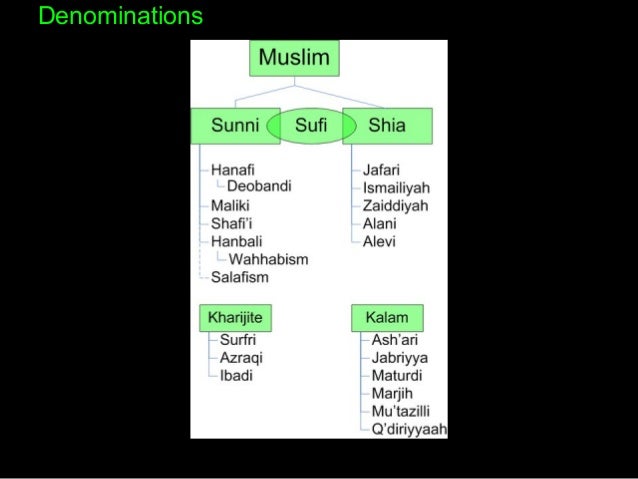 Denominations

Muslim

Sunni
Sufi
Shia

Hanafi
Deobandi
Maliki
Shafi'i
Hanbali
Wahhabism
Salafism

Jafari
Ismailiyah
Zaiddiyah
Alani
Alevi

Kharijite
Surfri
Azraqi
Ibadi

Kalam
Ash'ari
Jabriyya
Maturdi
Marjih
Mu'tazilli
Q'diriyyaah